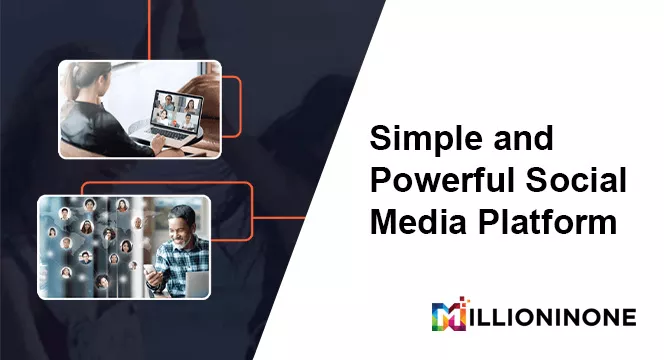 Simple and Powerful Social Media Platform

MILLIONINONE